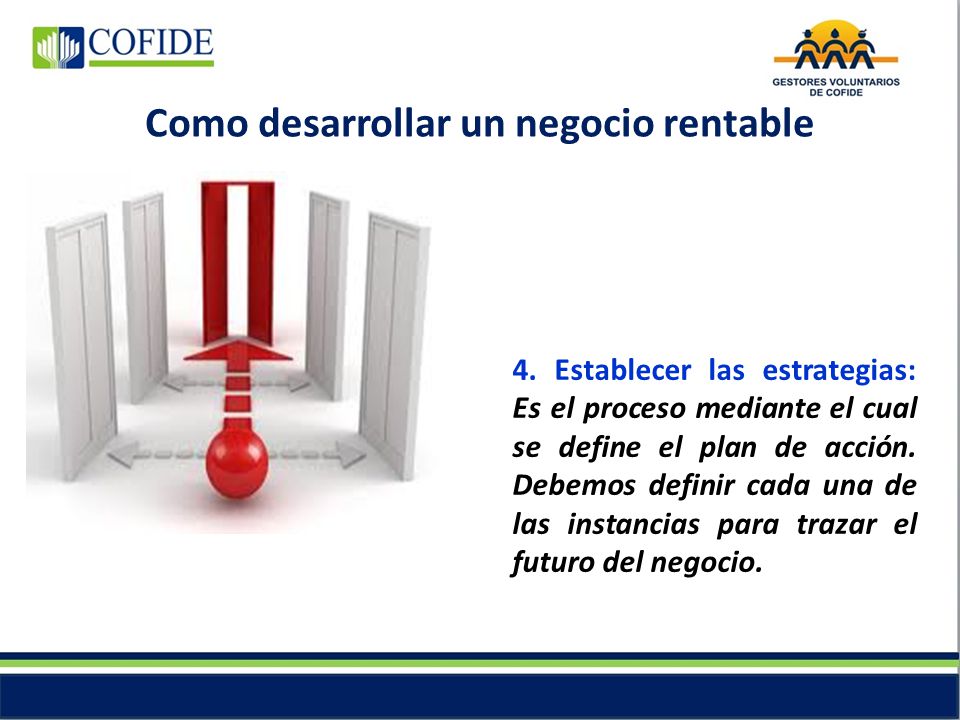 COFIDE

GESTORES VOLUNTARIOS DE COFIDE

Como desarrollar un negocio rentable

4. Establecer las estrategias: Es el proceso mediante el cual se define el plan de acción. Debemos definir cada una de las instancias para trazar el futuro del negocio.